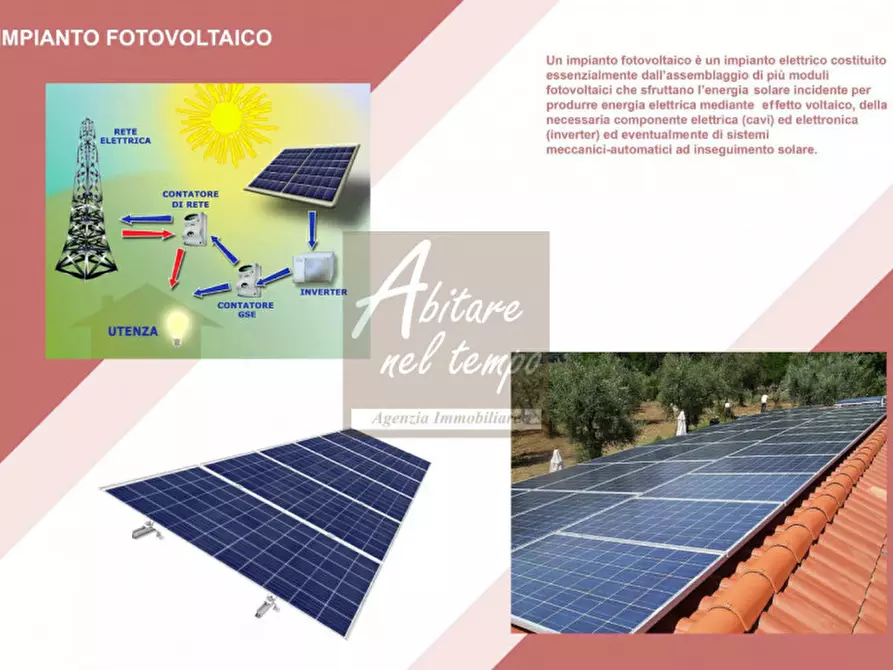 MPIANTO FOTOVOLTAICO

Un impianto fotovoltaico è un impianto elettrico costituito essenzialmente dall'assemblaggio di più moduli fotovoltaici che sfruttano l'energia solare incidente per produrre energia elettrica mediante effetto voltaico, della necessaria componente elettrica (cavi) ed elettronica (inverter) ed eventualmente di sistemi meccanici-automatici ad inseguimento solare.

RETE ELETTRICA

CONTATORE DI RETE

CONTATORE GSE

INVERTER

UTENZA

Abitare nel tempo

Agenzia Immobiliare